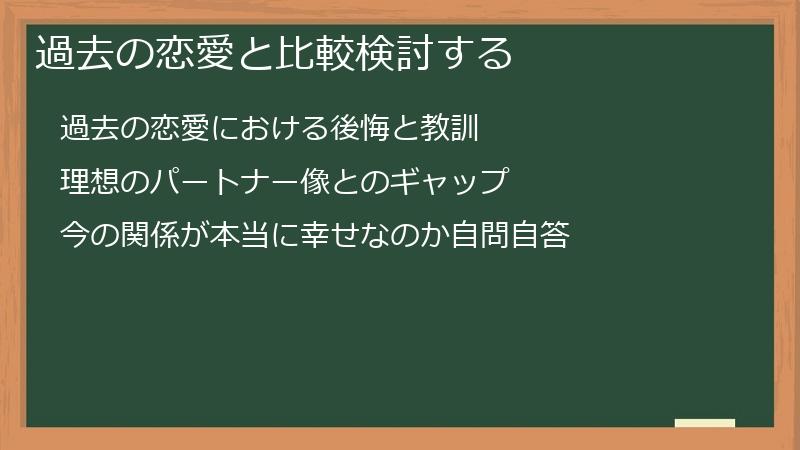 過去の恋愛と比較検討する

過去の恋愛における後悔と教訓

理想のパートナー像とのギャップ

今の関係が本当に幸せなのか自問自答